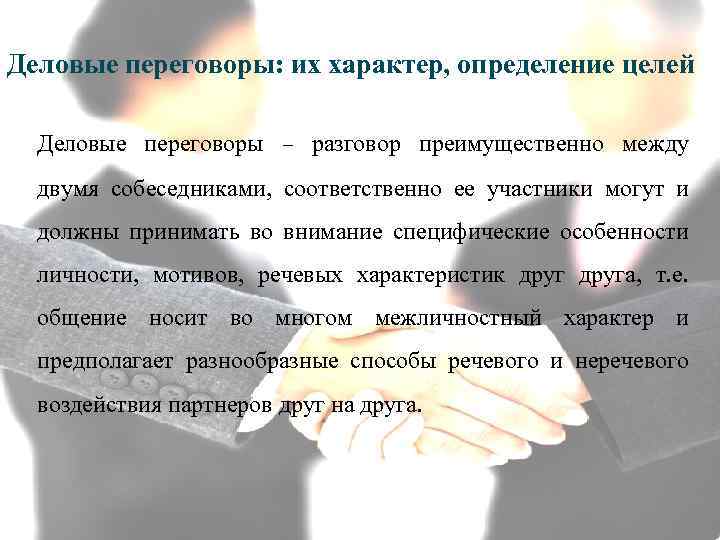 Деловые переговоры: их характер, определение целей

Деловые переговоры – разговор преимущественно между двумя собеседниками, соответственно ее участники могут и должны принимать во внимание специфические особенности личности, мотивов, речевых характеристик друг друга, т.е. общение носит во многом межличностный характер и предполагает разнообразные способы речевого и неречевого воздействия партнеров друг на друга.